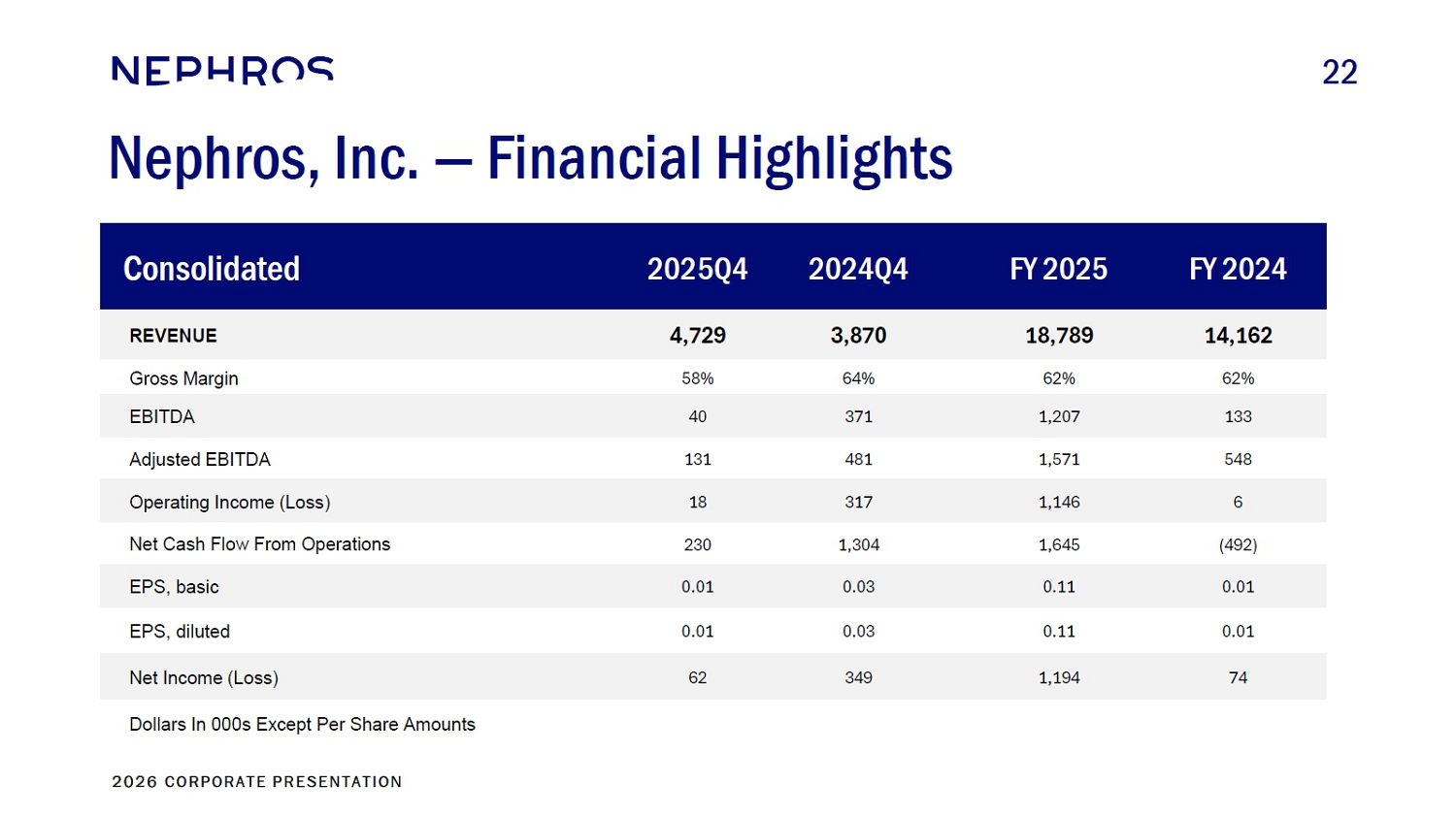 NEPHROS

22

Nephros, Inc. — Financial Highlights

| Consolidated | 2025Q4 | 2024Q4 | FY 2025 | FY 2024 |
|---|---|---|---|---|
| REVENUE | 4,729 | 3,870 | 18,789 | 14,162 |
| Gross Margin | 58% | 64% | 62% | 62% |
| EBITDA | 40 | 371 | 1,207 | 133 |
| Adjusted EBITDA | 131 | 481 | 1,571 | 548 |
| Operating Income (Loss) | 18 | 317 | 1,146 | 6 |
| Net Cash Flow From Operations | 230 | 1,304 | 1,645 | (492) |
| EPS, basic | 0.01 | 0.03 | 0.11 | 0.01 |
| EPS, diluted | 0.01 | 0.03 | 0.11 | 0.01 |
| Net Income (Loss) | 62 | 349 | 1,194 | 74 |

Dollars In 000s Except Per Share Amounts

2026 CORPORATE PRESENTATION